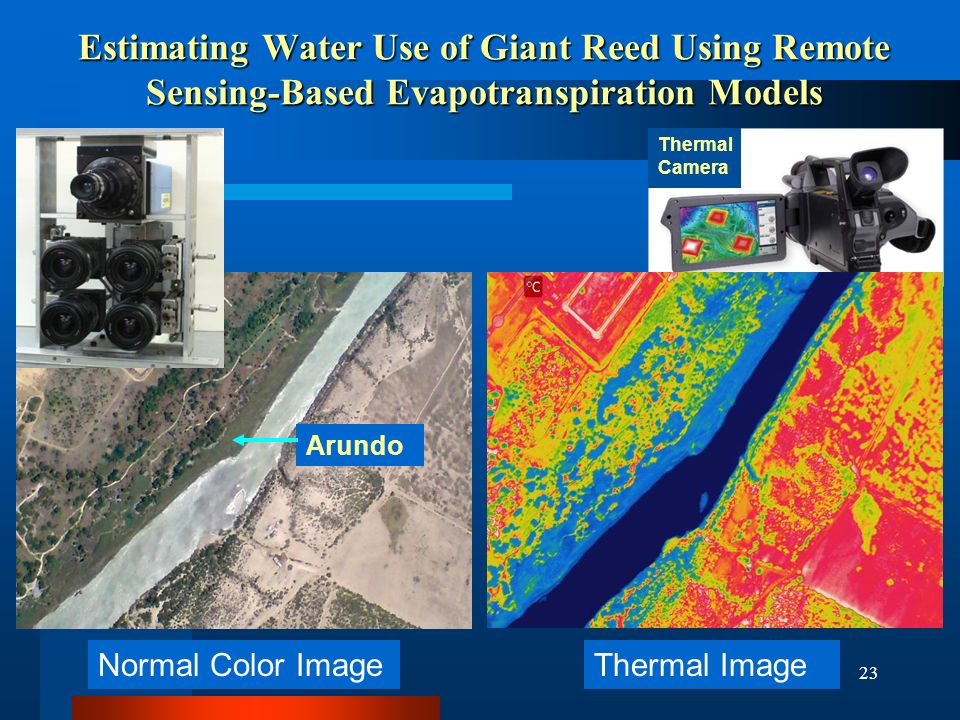 Estimating Water Use of Giant Reed Using Remote Sensing-Based Evapotranspiration Models

Thermal Camera

°C

Arundo

Normal Color Image

Thermal Image

23